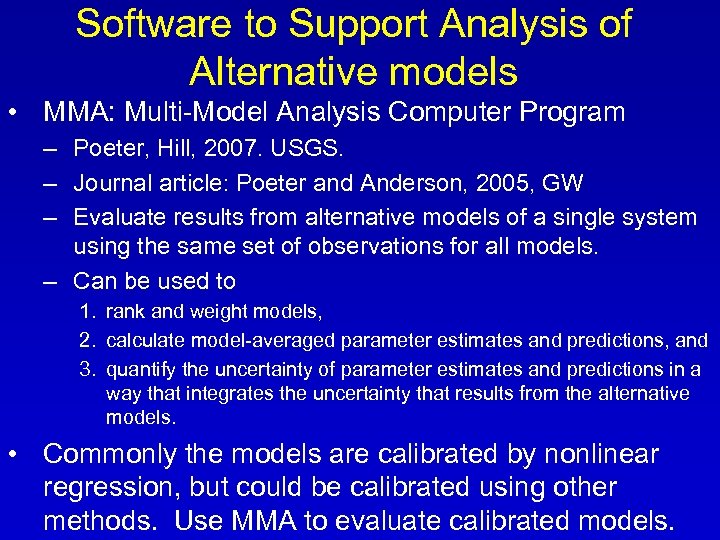 Software to Support Analysis of Alternative models

• MMA: Multi-Model Analysis Computer Program
– Poeter, Hill, 2007. USGS.
– Journal article: Poeter and Anderson, 2005, GW
– Evaluate results from alternative models of a single system using the same set of observations for all models.
– Can be used to
1. rank and weight models,
2. calculate model-averaged parameter estimates and predictions, and
3. quantify the uncertainty of parameter estimates and predictions in a way that integrates the uncertainty that results from the alternative models.

• Commonly the models are calibrated by nonlinear regression, but could be calibrated using other methods. Use MMA to evaluate calibrated models.